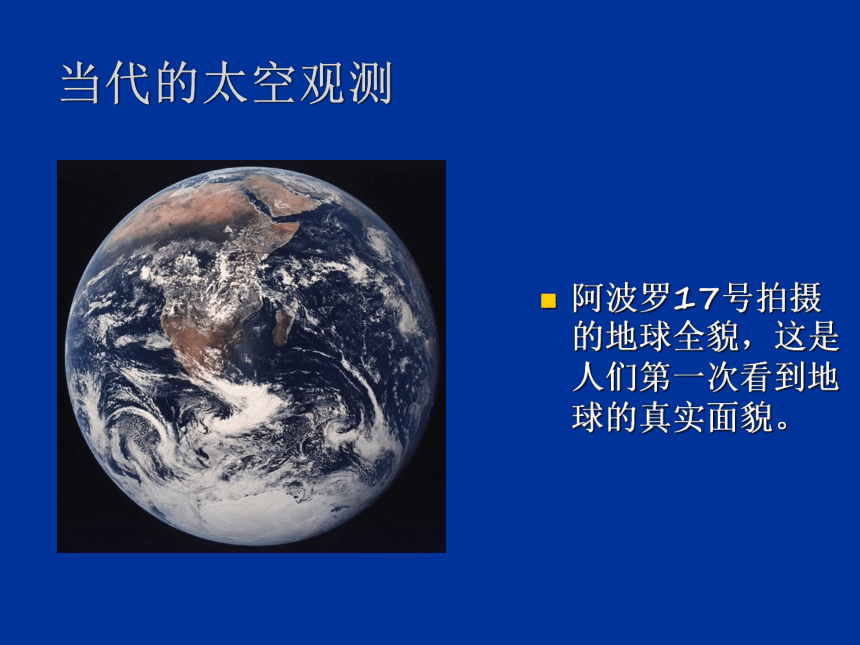 当代的太空观测

阿波罗17号拍摄的地球全貌，这是人们第一次看到地球的真实面貌。